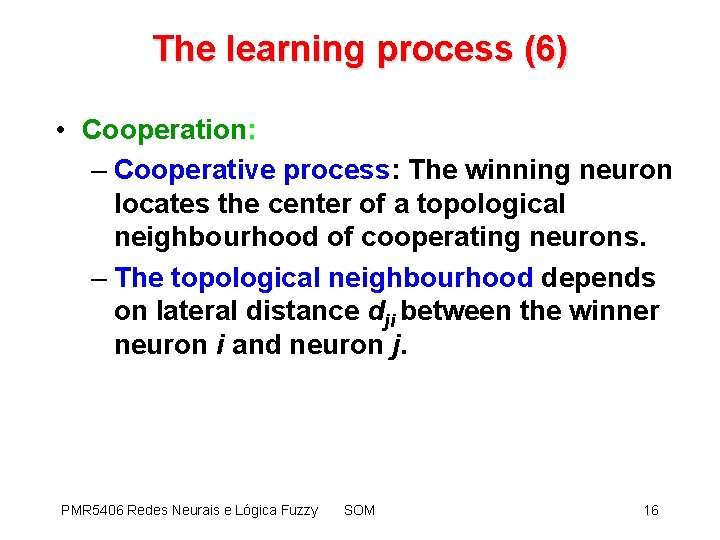 The learning process (6)

• Cooperation:
– Cooperative process: The winning neuron locates the center of a topological neighbourhood of cooperating neurons.
– The topological neighbourhood depends on lateral distance $d_{ji}$ between the winner neuron $i$ and neuron $j$.

PMR5406 Redes Neurais e Lógica Fuzzy SOM 16